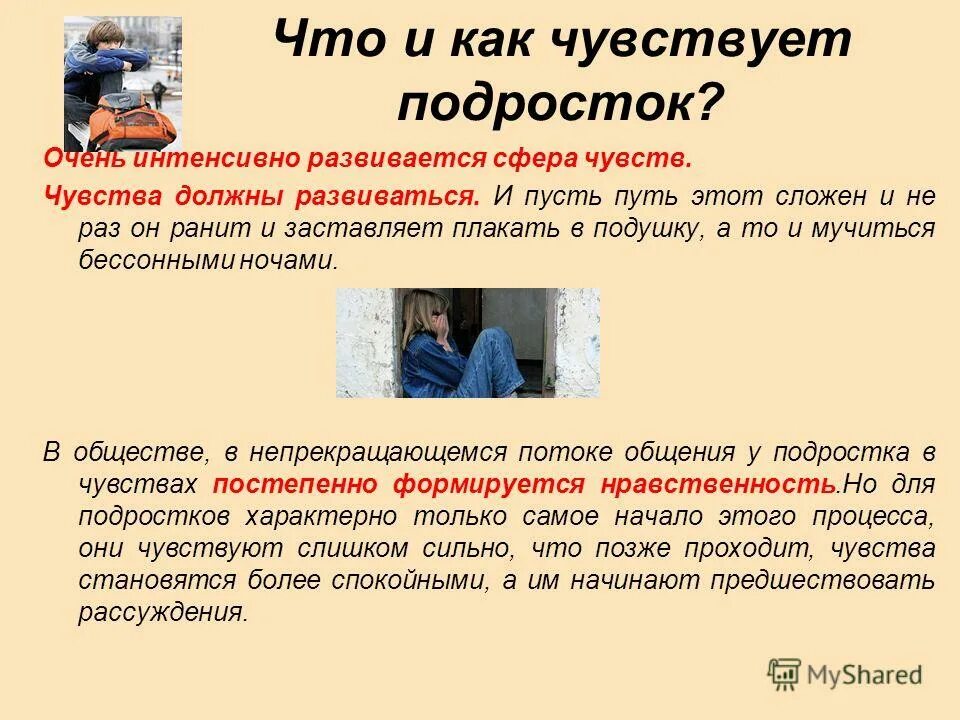 Что и как чувствует подросток?

Очень интенсивно развивается сфера чувств.

Чувства должны развиваться. И пусть путь этот сложен и не раз он ранит и заставляет плакать в подушку, а то и мучиться бессонными ночами.

В обществе, в непрекращающемся потоке общения у подростка в чувствах постепенно формируется нравственность.Но для подростков характерно только самое начало этого процесса, они чувствуют слишком сильно, что позже проходит, чувства становятся более спокойными, а им начинают предшествовать рассуждения.

MyShared